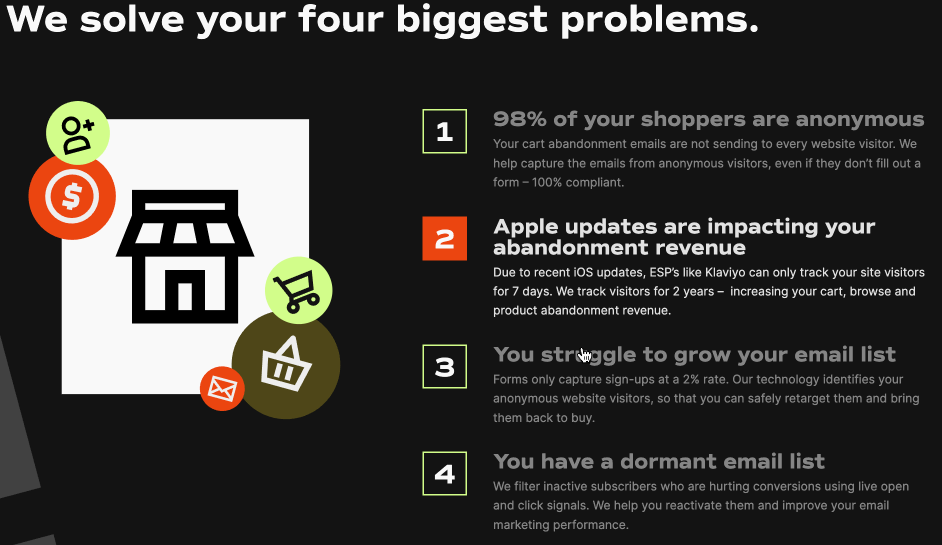 We solve your four biggest problems.

1

98% of your shoppers are anonymous

Your cart abandonment emails are not sending to every website visitor. We help capture the emails from anonymous visitors, even if they don't fill out a form – 100% compliant.

2

Apple updates are impacting your abandonment revenue

Due to recent iOS updates, ESP's like Klaviyo can only track your site visitors for 7 days. We track visitors for 2 years – increasing your cart, browse and product abandonment revenue.

3

You struggle to grow your email list

Forms only capture sign-ups at a 2% rate. Our technology identifies your anonymous website visitors, so that you can safely retarget them and bring them back to buy.

4

You have a dormant email list

We filter inactive subscribers who are hurting conversions using live open and click signals. We help you reactivate them and improve your email marketing performance.